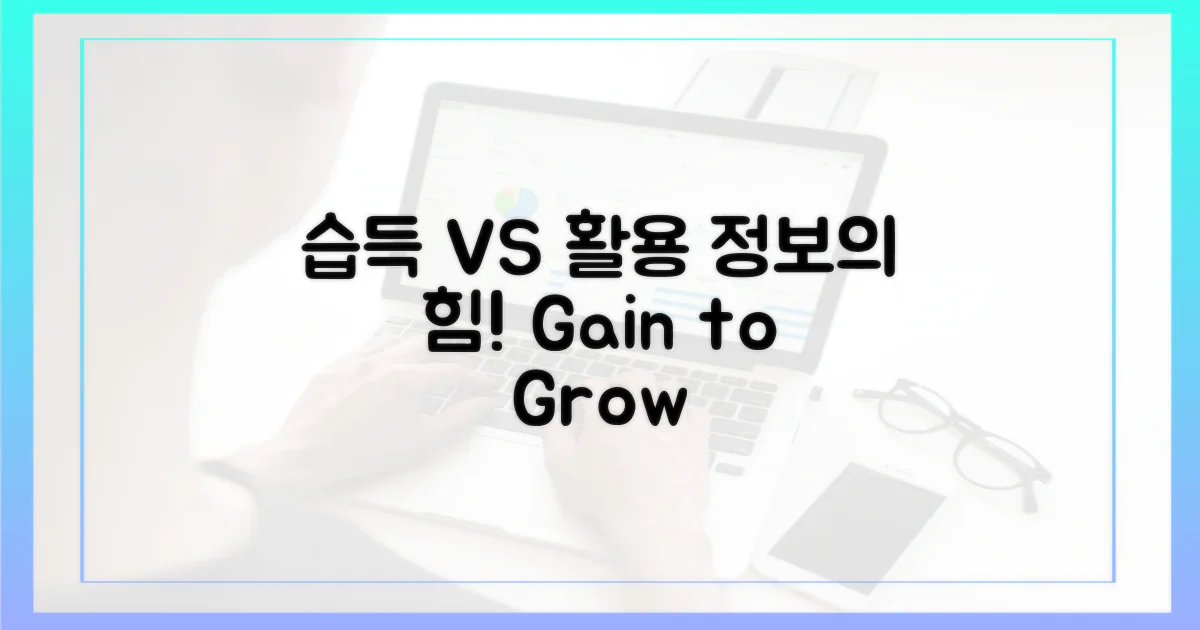 습득 VS 활용 정보의 힘! Gain to Grow